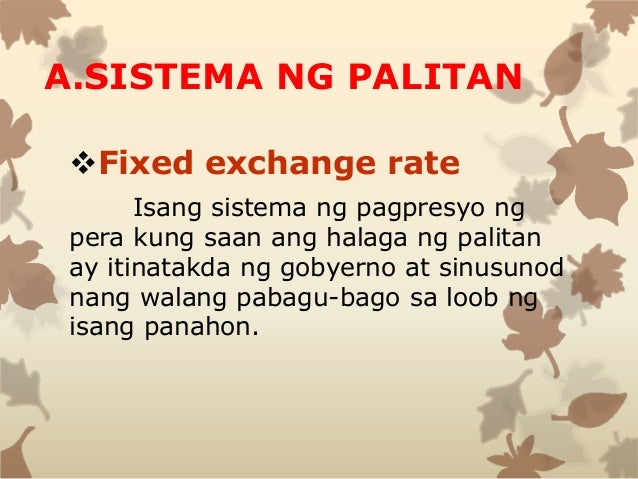 A.SISTEMA NG PALITAN

❖Fixed exchange rate

Isang sistema ng pagpresyo ng pera kung saan ang halaga ng palitan ay itinatakda ng gobyerno at sinusunod nang walang pabagu-bago sa loob ng isang panahon.